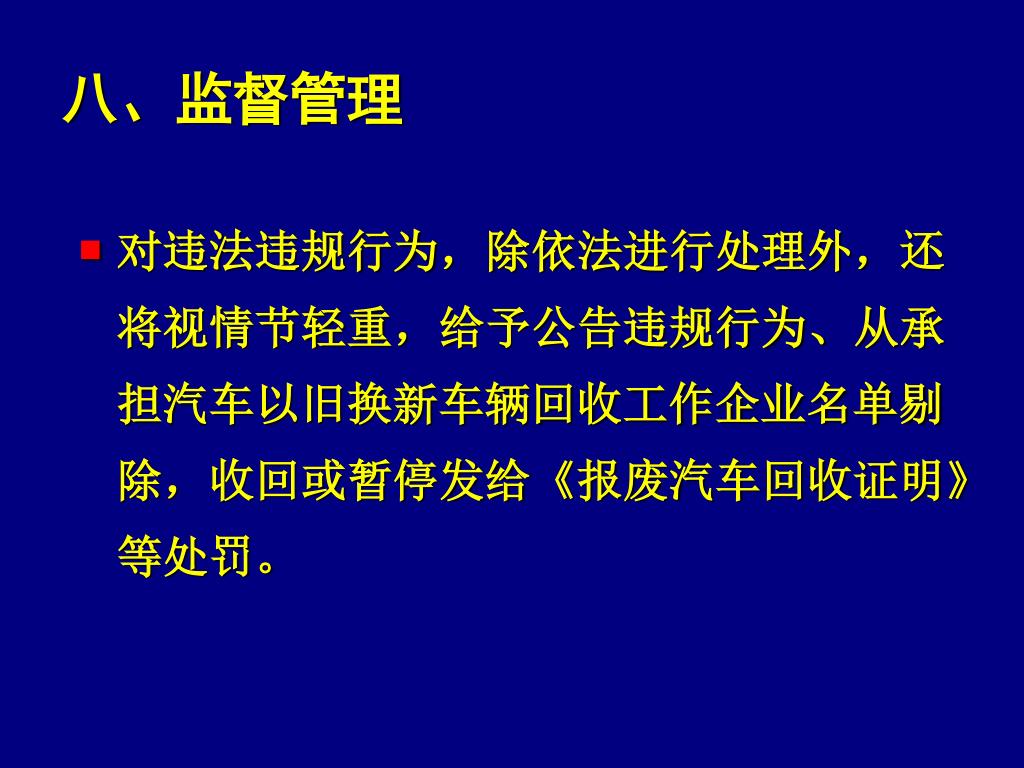 八、监督管理

对违法违规行为，除依法进行处理外，还将视情节轻重，给予公告违规行为、从承担汽车以旧换新车辆回收工作企业名单剔除，收回或暂停发给《报废汽车回收证明》等处罚。